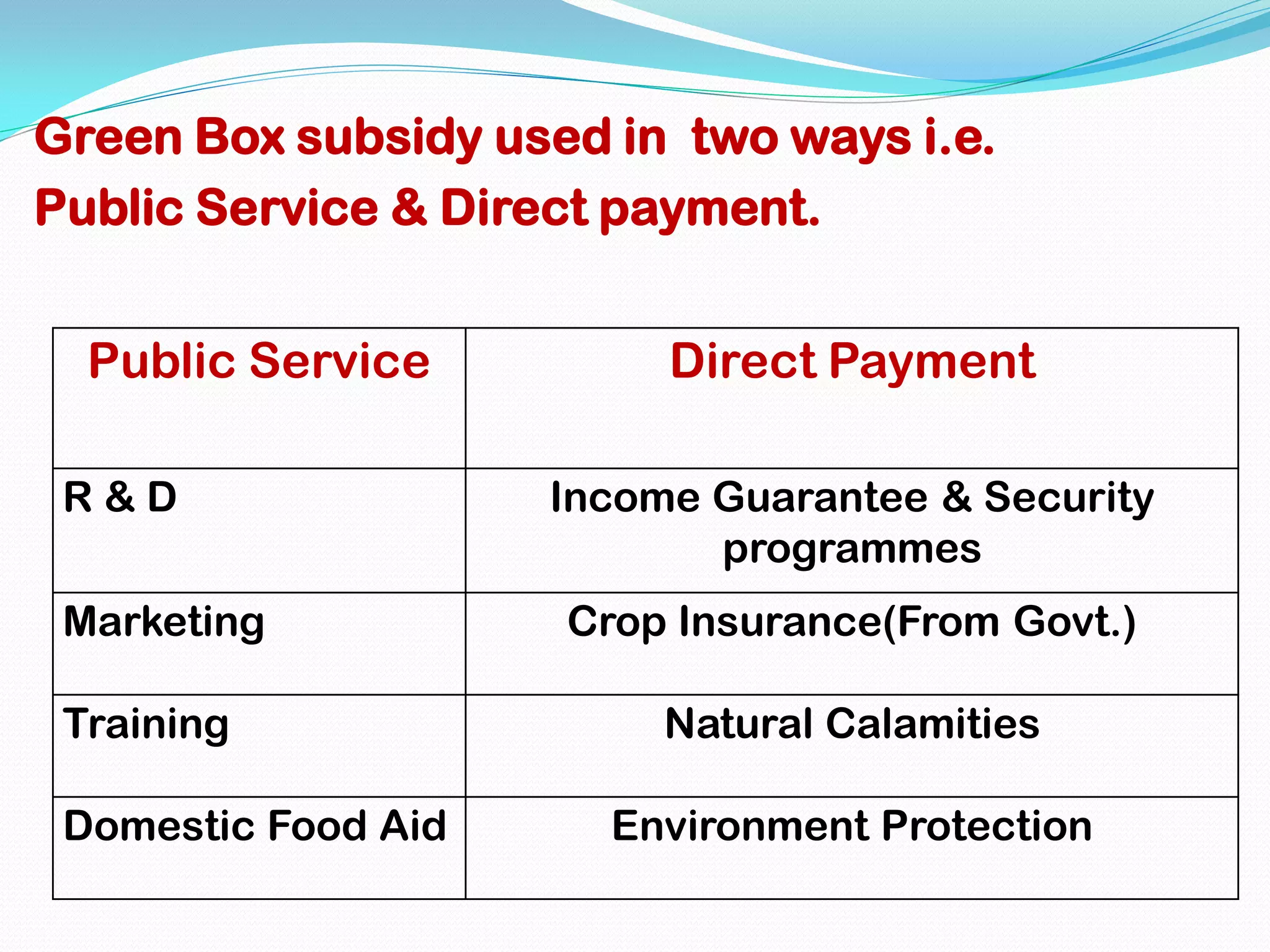 Green Box subsidy used in two ways i.e. Public Service & Direct payment.

| Public Service | Direct Payment |
|---|---|
| R & D | Income Guarantee & Security programmes |
| Marketing | Crop Insurance(From Govt.) |
| Training | Natural Calamities |
| Domestic Food Aid | Environment Protection |